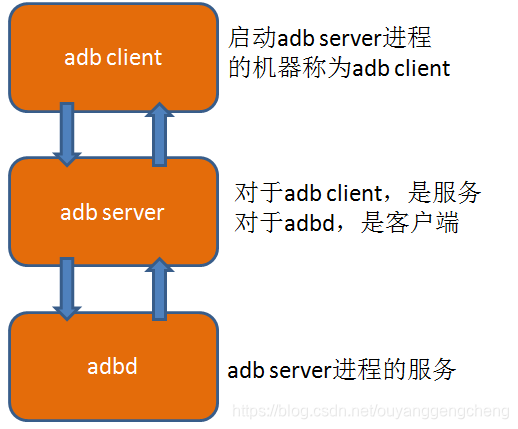 adb client

启动adb server进程
的机器称为adb client

adb server

对于adb client，是服务
对于adbd，是客户端

adbd

adb server进程的服务

https://blog.csdn.net/ouyanggengcheng